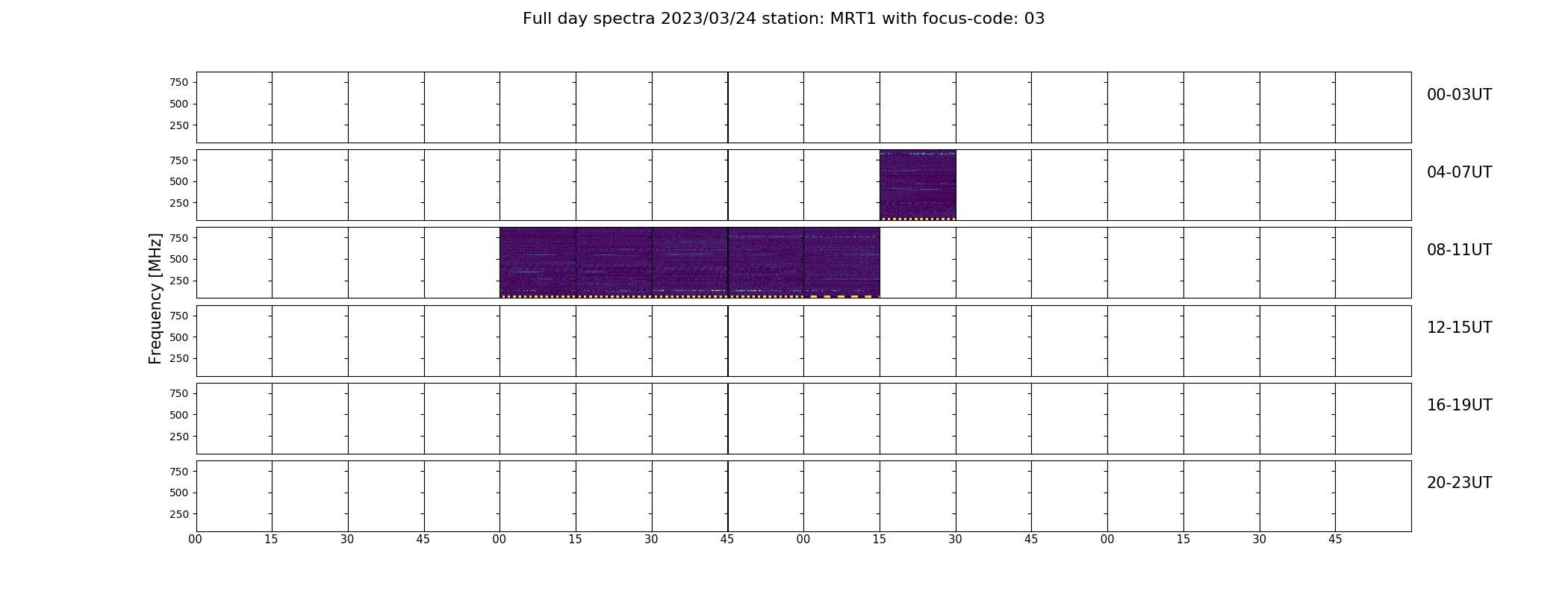 Full day spectra 2023/03/24 station: MRT1 with focus-code: 03

Frequency [MHz]

750
500
250
00-03UT

750
500
250
04-07UT

750
500
250
08-11UT

750
500
250
12-15UT

750
500
250
16-19UT

750
500
250
20-23UT

00 15 30 45 00 15 30 45 00 15 30 45 00 15 30 45